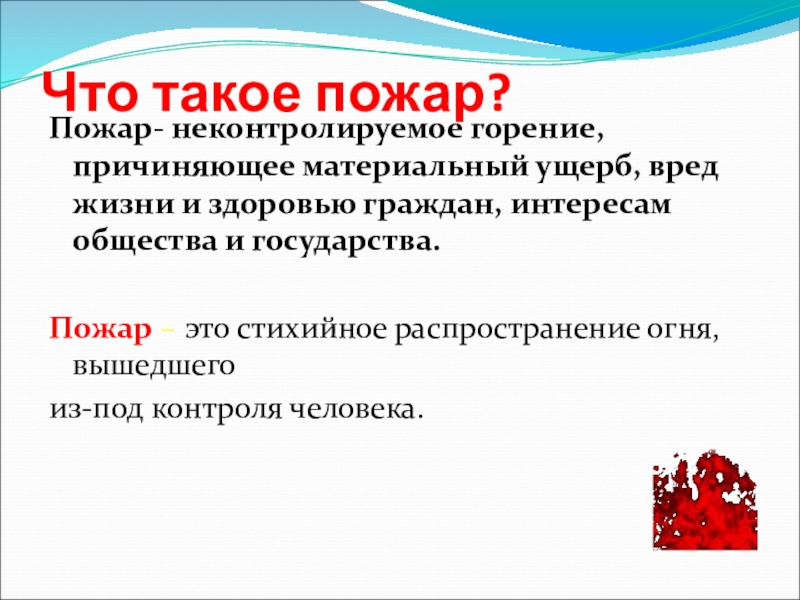 Что такое пожар?

Пожар- неконтролируемое горение, причиняющее материальный ущерб, вред жизни и здоровью граждан, интересам общества и государства.

Пожар – это стихийное распространение огня, вышедшего
из-под контроля человека.